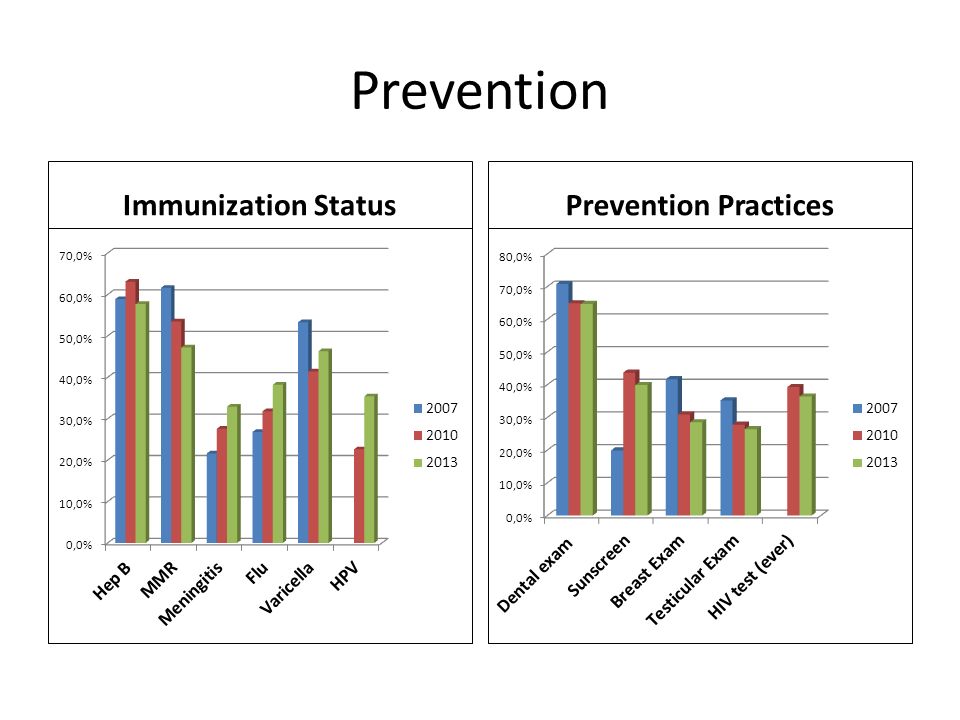 Prevention

Immunization Status

70,0%
60,0%
50,0%
40,0%
30,0%
20,0%
10,0%
0,0%

Hep B
MMR
Meningitis
Flu
Varicella
HPV

2007
2010
2013

Prevention Practices

80,0%
70,0%
60,0%
50,0%
40,0%
30,0%
20,0%
10,0%
0,0%

Dental exam
Sunscreen
Breast Exam
Testicular Exam
HIV test (ever)

2007
2010
2013